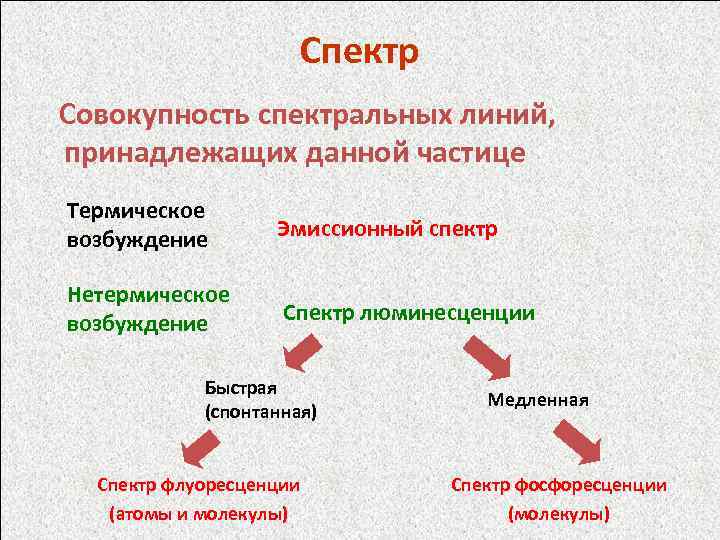 Спектр

Совокупность спектральных линий, принадлежащих данной частице

Термическое возбуждение

Эмиссионный спектр

Нетермическое возбуждение

Спектр люминесценции

Быстрая (спонтанная)

Медленная

Спектр флуоресценции (атомы и молекулы)

Спектр фосфоресценции (молекулы)